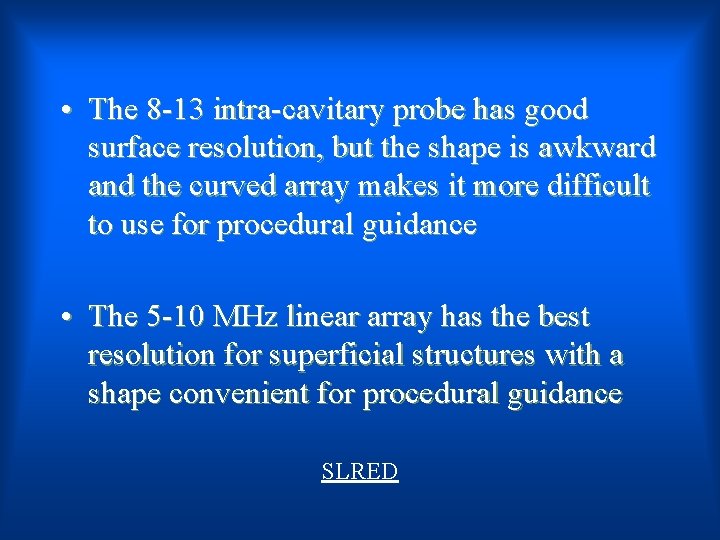 • The 8-13 intra-cavitary probe has good surface resolution, but the shape is awkward and the curved array makes it more difficult to use for procedural guidance

• The 5-10 MHz linear array has the best resolution for superficial structures with a shape convenient for procedural guidance

SLRED